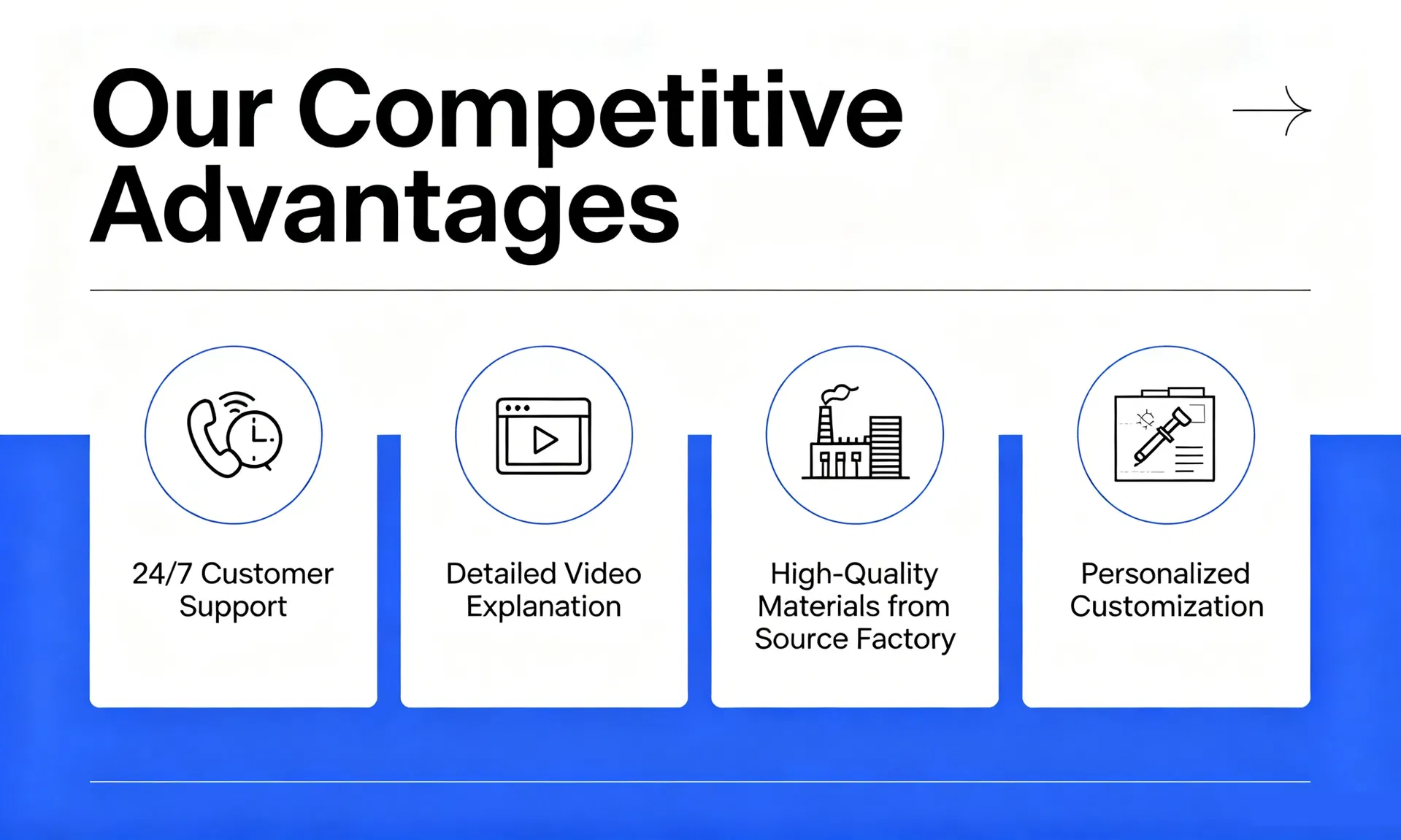 Our Competitive Advantages

24/7 Customer Support

Detailed Video Explanation

High-Quality Materials from Source Factory

Personalized Customization